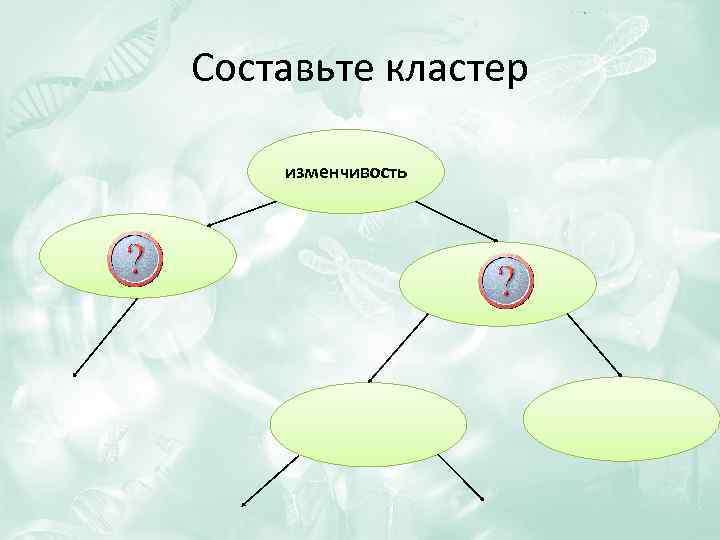 Составьте кластер

изменчивость

?

?